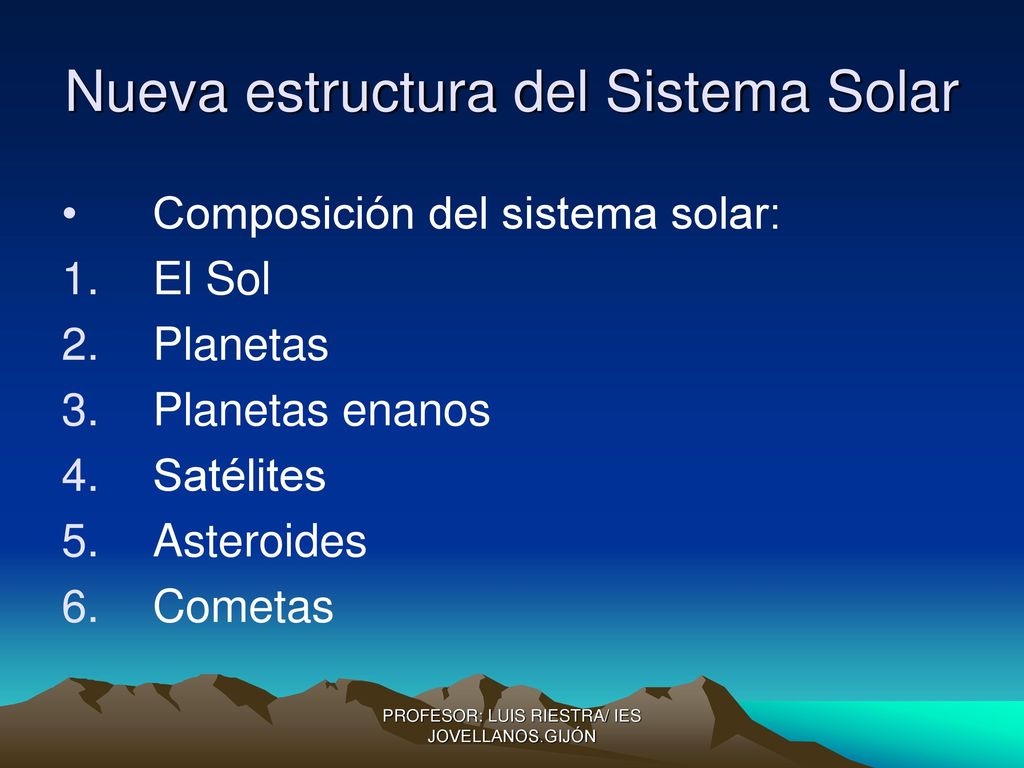 Nueva estructura del Sistema Solar

• Composición del sistema solar:
1. El Sol
2. Planetas
3. Planetas enanos
4. Satélites
5. Asteroides
6. Cometas

PROFESOR: LUIS RIESTRA/ IES JOVELLANOS.GIJÓN